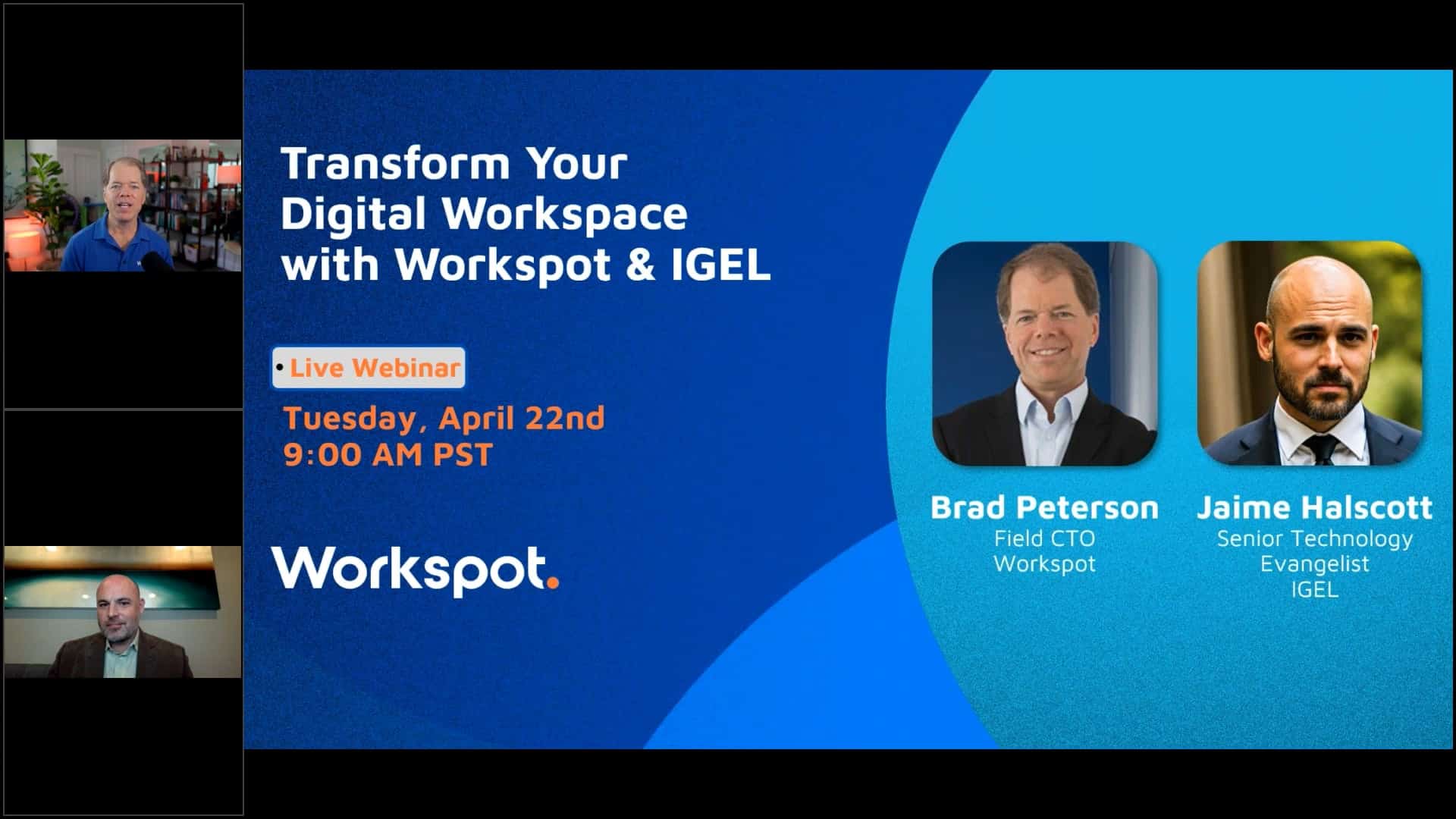 Transform Your Digital Workspace with Workspot & IGEL

• Live Webinar

Tuesday, April 22nd
9:00 AM PST

Workspot.

Brad Peterson
Field CTO
Workspot

Jaime Halscott
Senior Technology Evangelist
IGEL